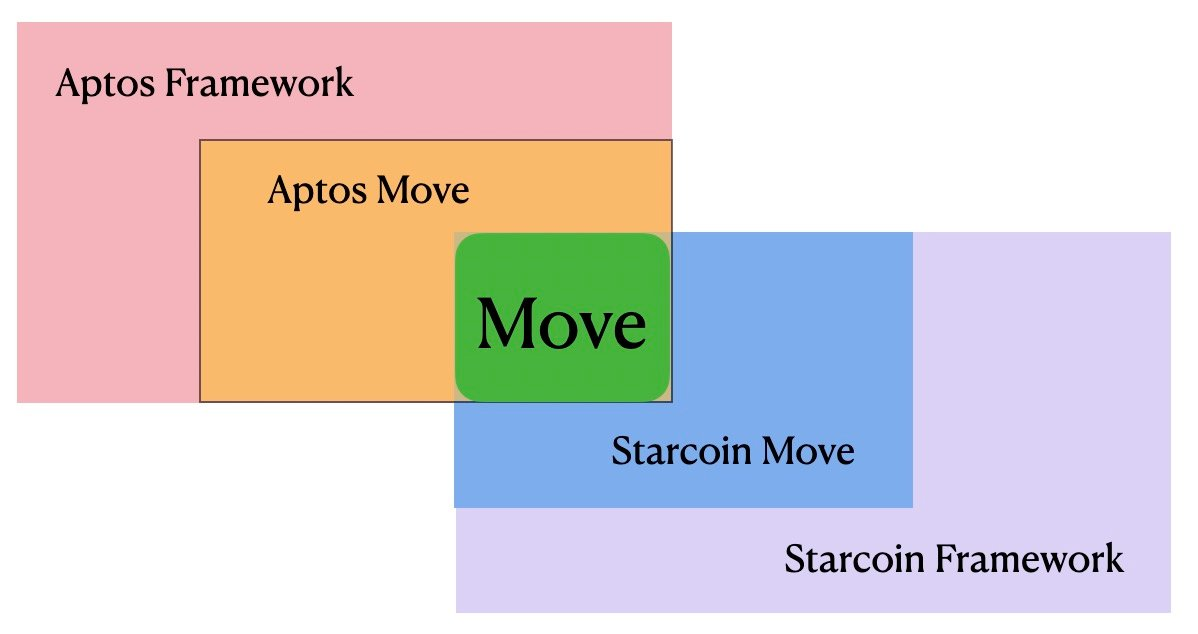 Aptos Framework

Aptos Move

Move

Starcoin Move

Starcoin Framework